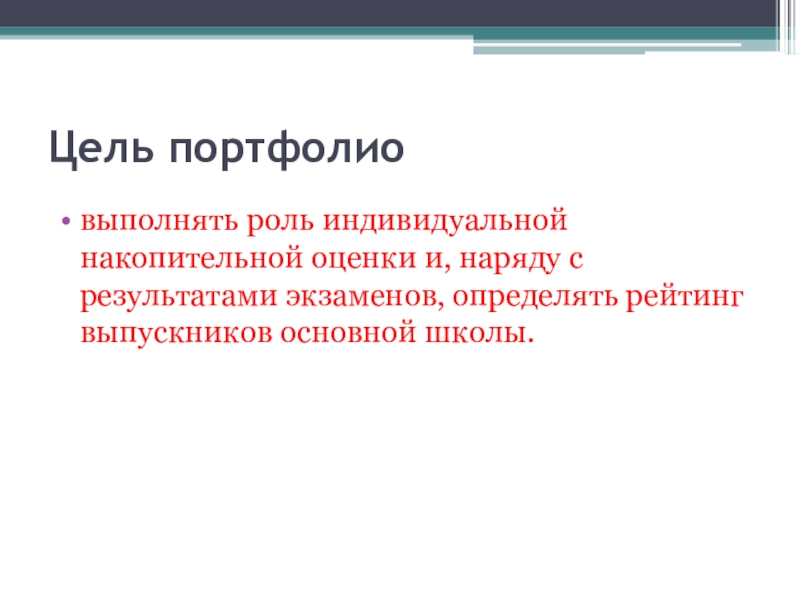 Цель портфолио

• выполнять роль индивидуальной накопительной оценки и, наряду с результатами экзаменов, определять рейтинг выпускников основной школы.